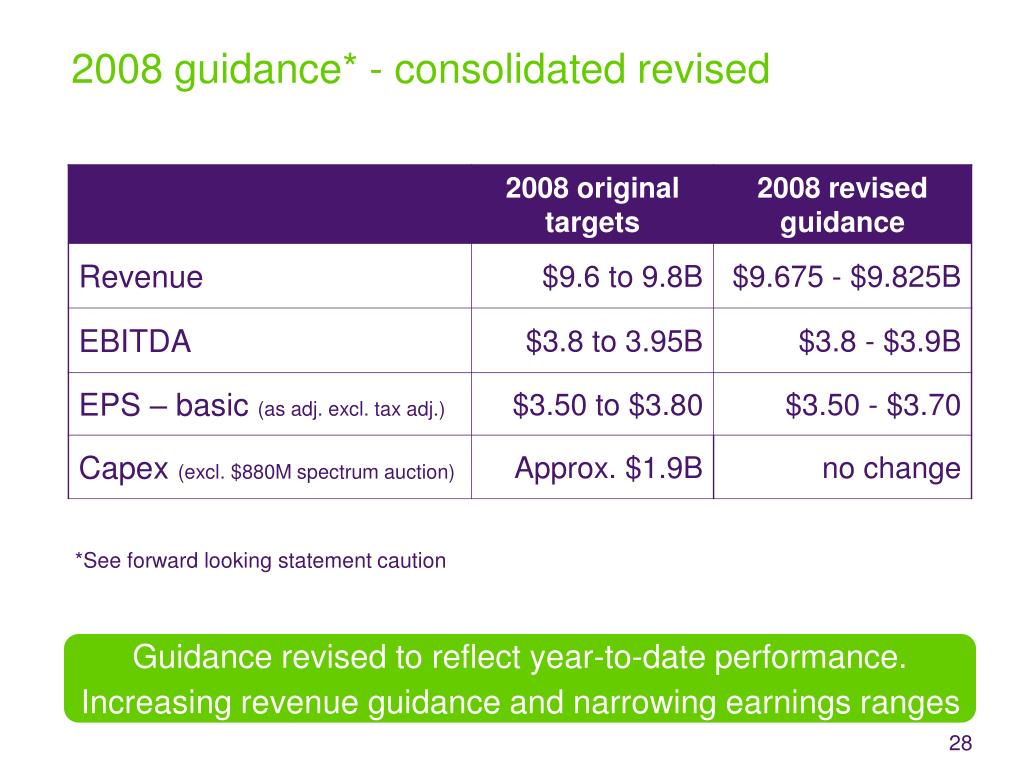 2008 guidance* - consolidated revised

| | 2008 original targets | 2008 revised guidance |
|---|---|---|
| Revenue | \$9.6 to 9.8B | \$9.675 - \$9.825B |
| EBITDA | \$3.8 to 3.95B | \$3.8 - \$3.9B |
| EPS – basic (as adj. excl. tax adj.) | \$3.50 to \$3.80 | \$3.50 - \$3.70 |
| Capex (excl. \$880M spectrum auction) | Approx. \$1.9B | no change |

*See forward looking statement caution

Guidance revised to reflect year-to-date performance. Increasing revenue guidance and narrowing earnings ranges

28